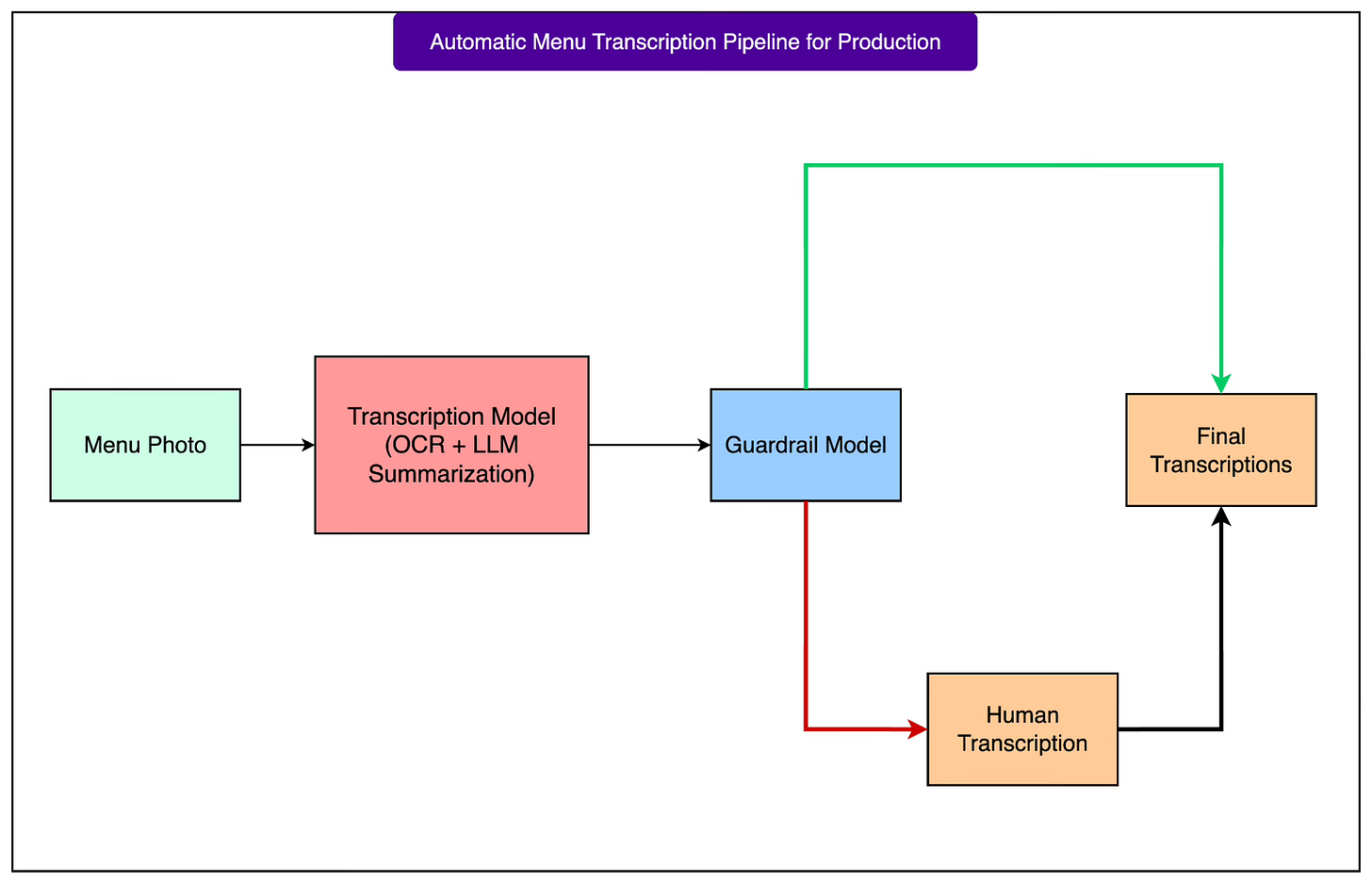 Automatic Menu Transcription Pipeline for Production

Menu Photo

Transcription Model (OCR + LLM Summarization)

Guardrail Model

Final Transcriptions

Human Transcription